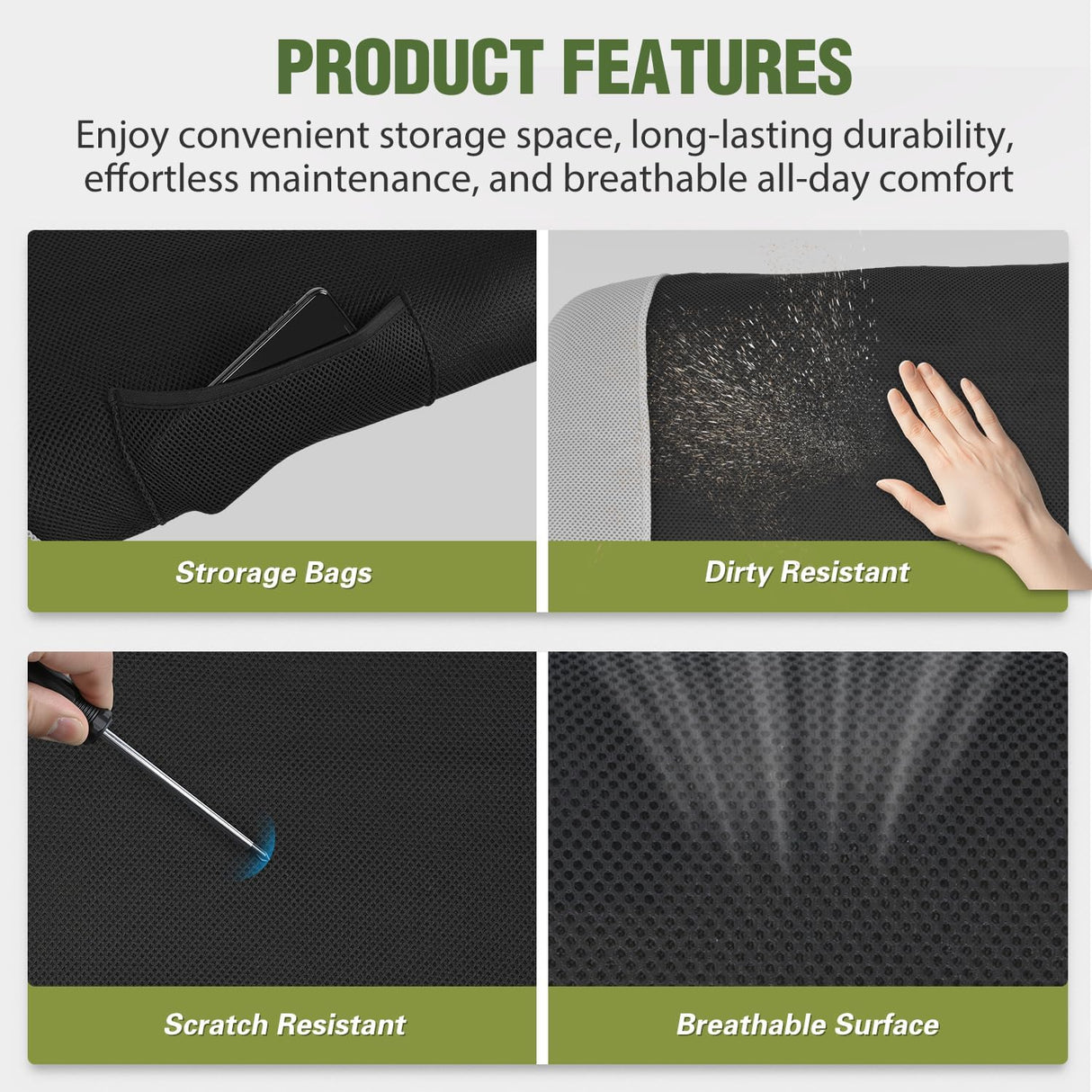 PRODUCT FEATURES

Enjoy convenient storage space, long-lasting durability, effortless maintenance, and breathable all-day comfort

Strorage Bags

Dirty Resistant

Scratch Resistant

Breathable Surface